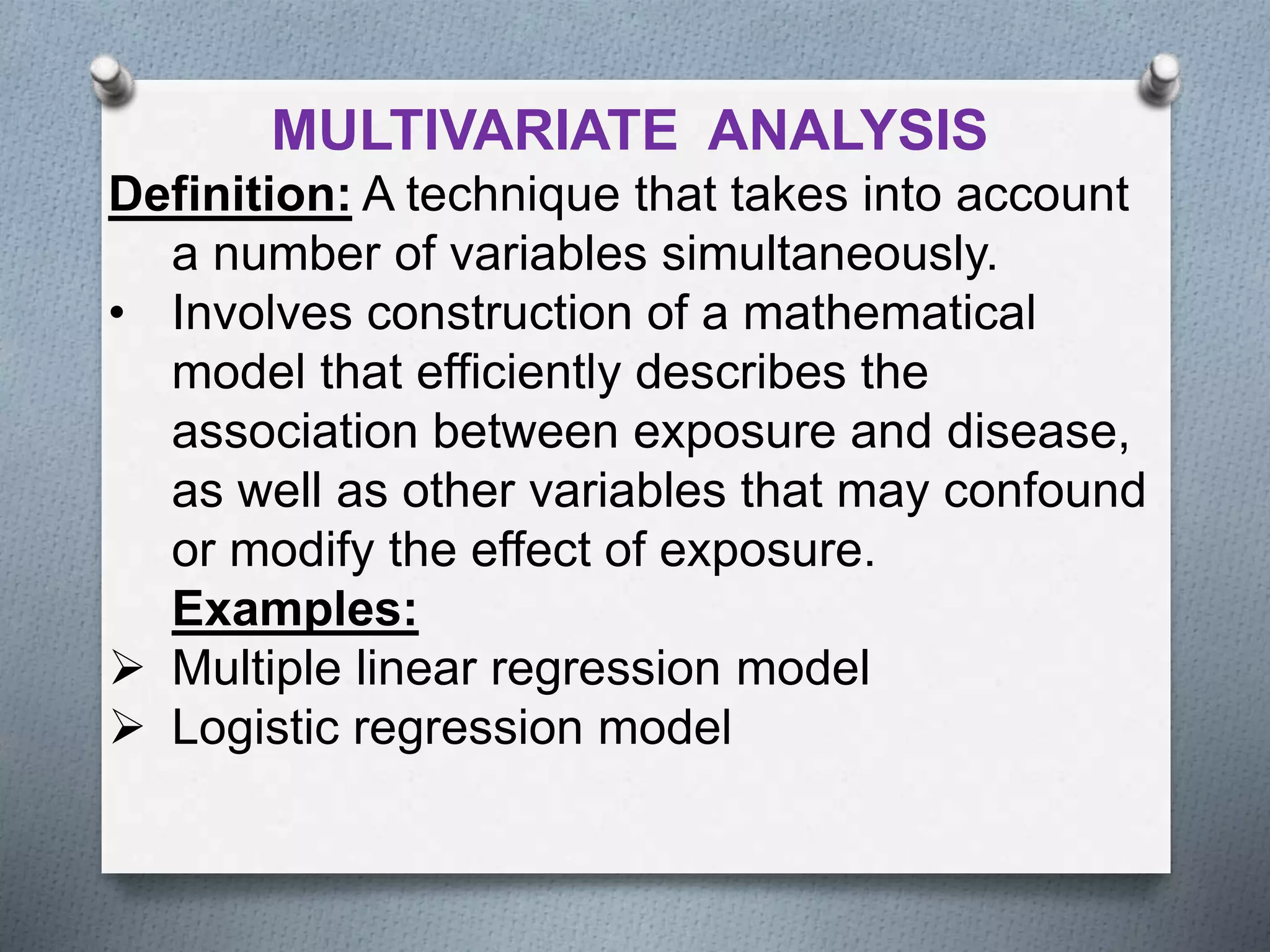 MULTIVARIATE ANALYSIS

Definition: A technique that takes into account a number of variables simultaneously.

• Involves construction of a mathematical model that efficiently describes the association between exposure and disease, as well as other variables that may confound or modify the effect of exposure.

Examples:

➢ Multiple linear regression model
➢ Logistic regression model